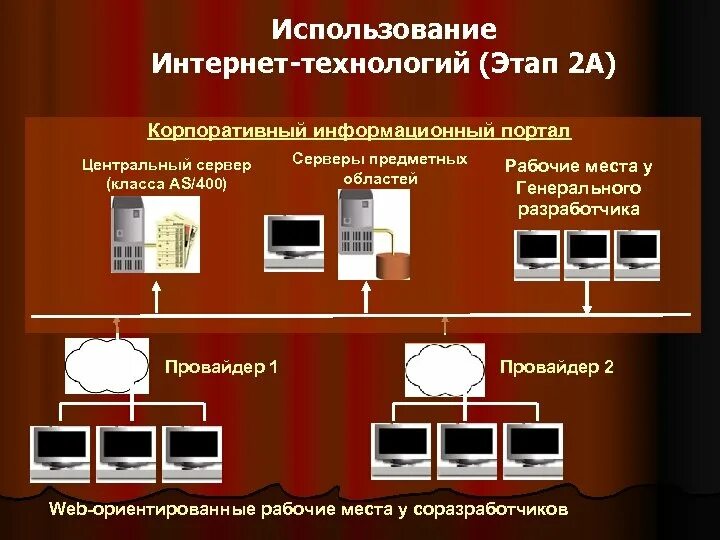 Использование Интернет-технологий (Этап 2А)

Корпоративный информационный портал

Центральный сервер (класса AS/400)

Серверы предметных областей

Рабочие места у Генерального разработчика

Провайдер 1

Провайдер 2

Web-ориентированные рабочие места у соразработчиков